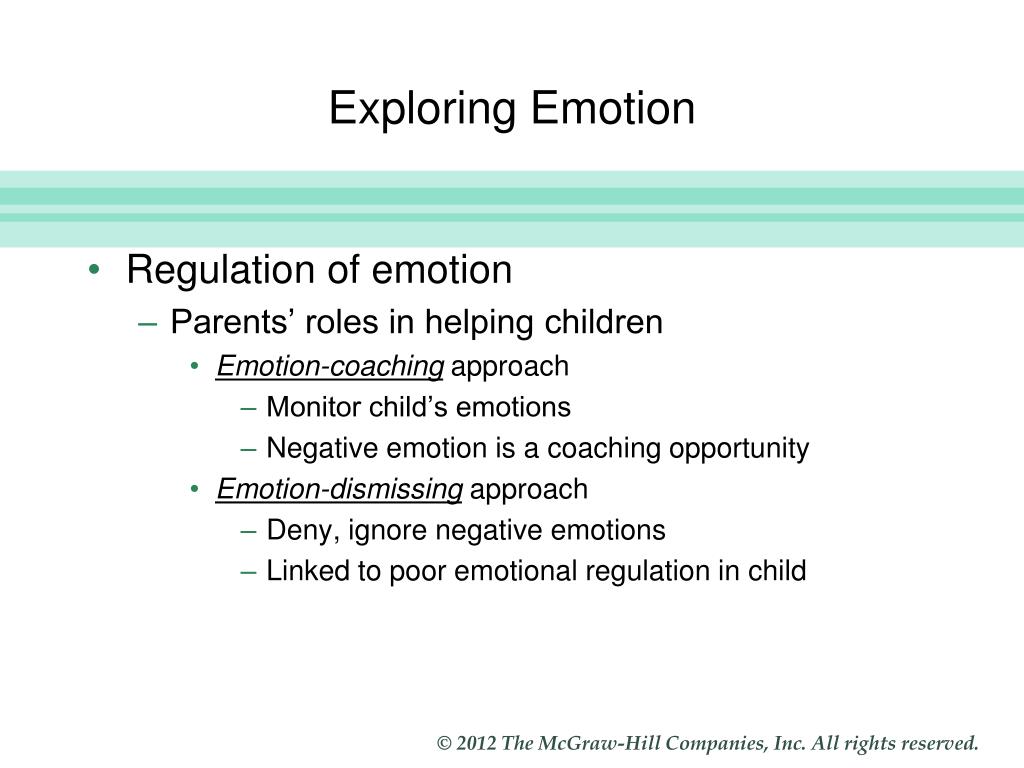 Exploring Emotion

• Regulation of emotion
– Parents’ roles in helping children
• Emotion-coaching approach
– Monitor child’s emotions
– Negative emotion is a coaching opportunity
• Emotion-dismissing approach
– Deny, ignore negative emotions
– Linked to poor emotional regulation in child

© 2012 The McGraw-Hill Companies, Inc. All rights reserved.